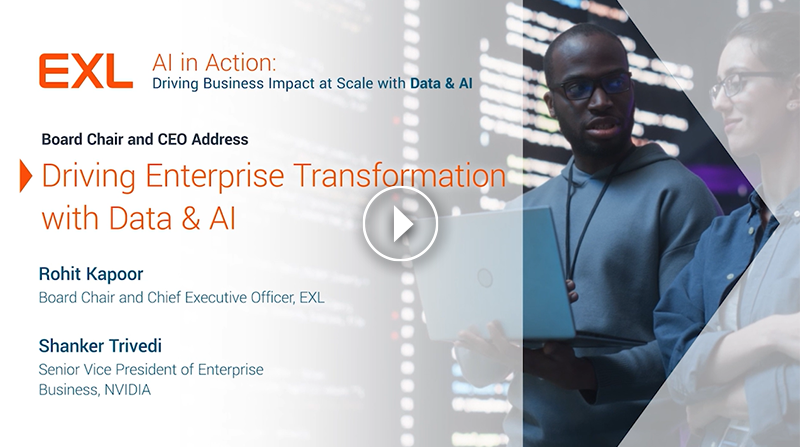 EXL AI in Action:
Driving Business Impact at Scale with Data & AI

Board Chair and CEO Address

Driving Enterprise Transformation with Data & AI

Rohit Kapoor
Board Chair and Chief Executive Officer, EXL

Shanker Trivedi
Senior Vice President of Enterprise Business, NVIDIA